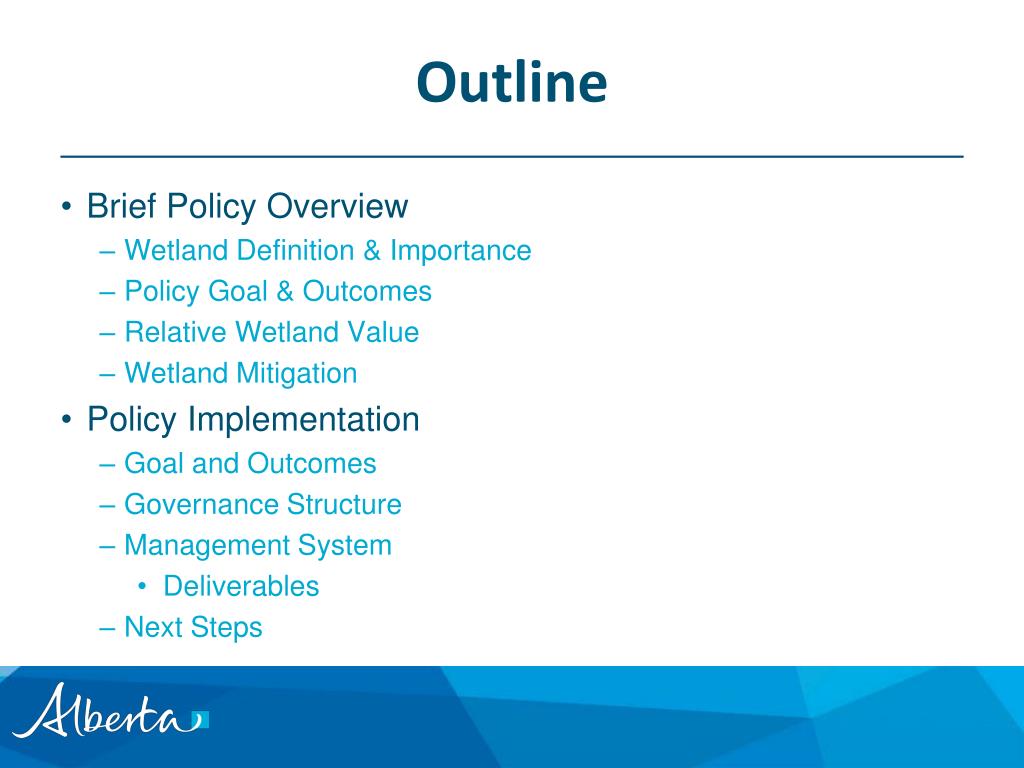 Outline

• Brief Policy Overview
– Wetland Definition & Importance
– Policy Goal & Outcomes
– Relative Wetland Value
– Wetland Mitigation
• Policy Implementation
– Goal and Outcomes
– Governance Structure
– Management System
• Deliverables
– Next Steps

Alberta